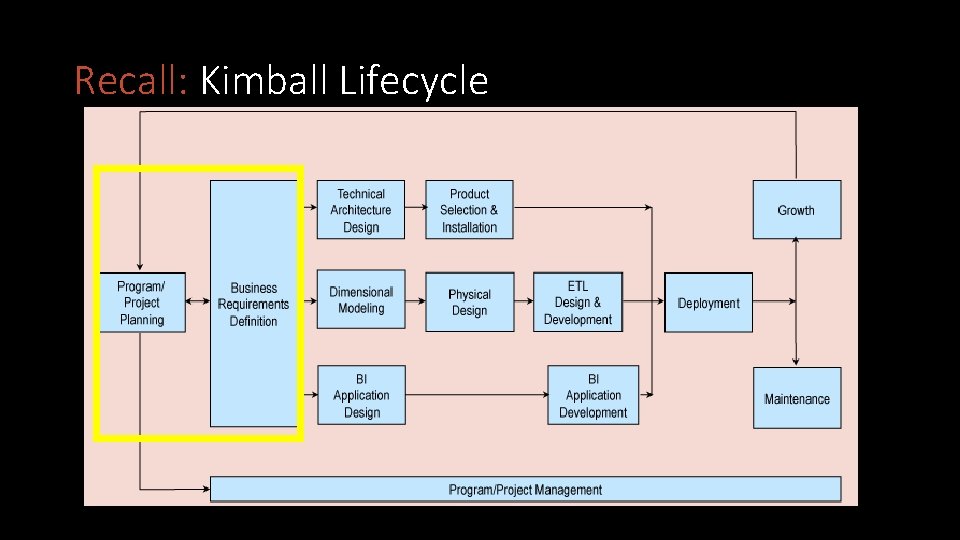 Recall: Kimball Lifecycle

Program/ Project Planning

Business Requirements Definition

Technical Architecture Design

Product Selection & Installation

Dimensional Modeling

Physical Design

ETL Design & Development

BI Application Design

BI Application Development

Deployment

Growth

Maintenance

Program/Project Management